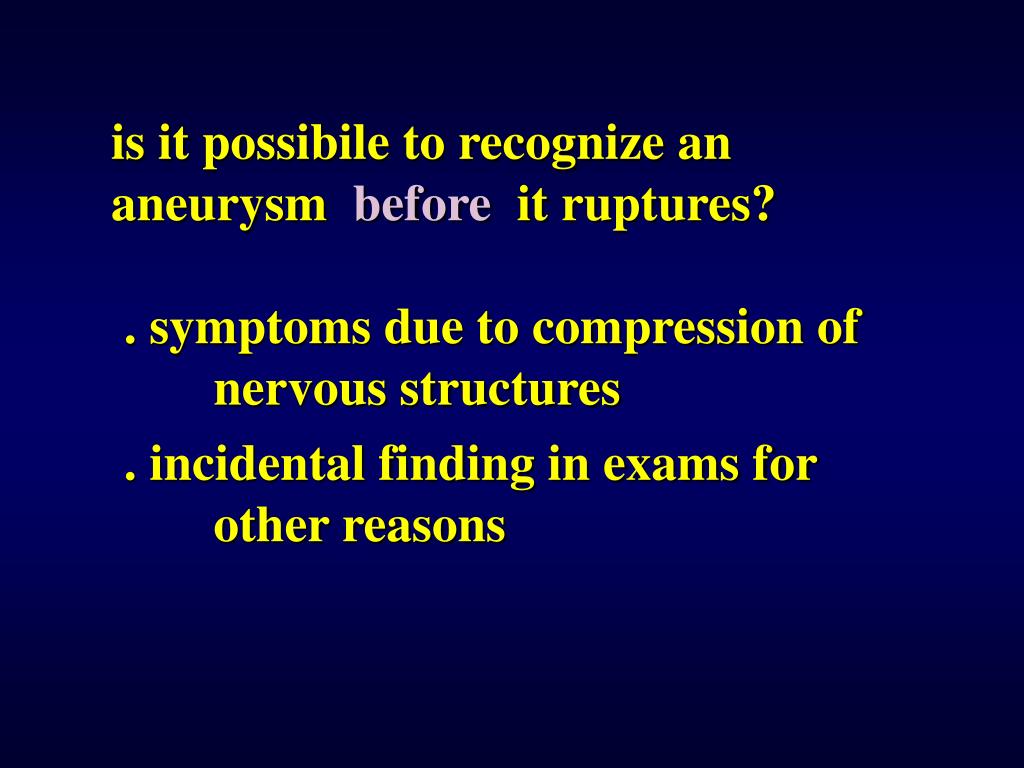 is it possibile to recognize an aneurysm before it ruptures?

. symptoms due to compression of nervous structures

. incidental finding in exams for other reasons